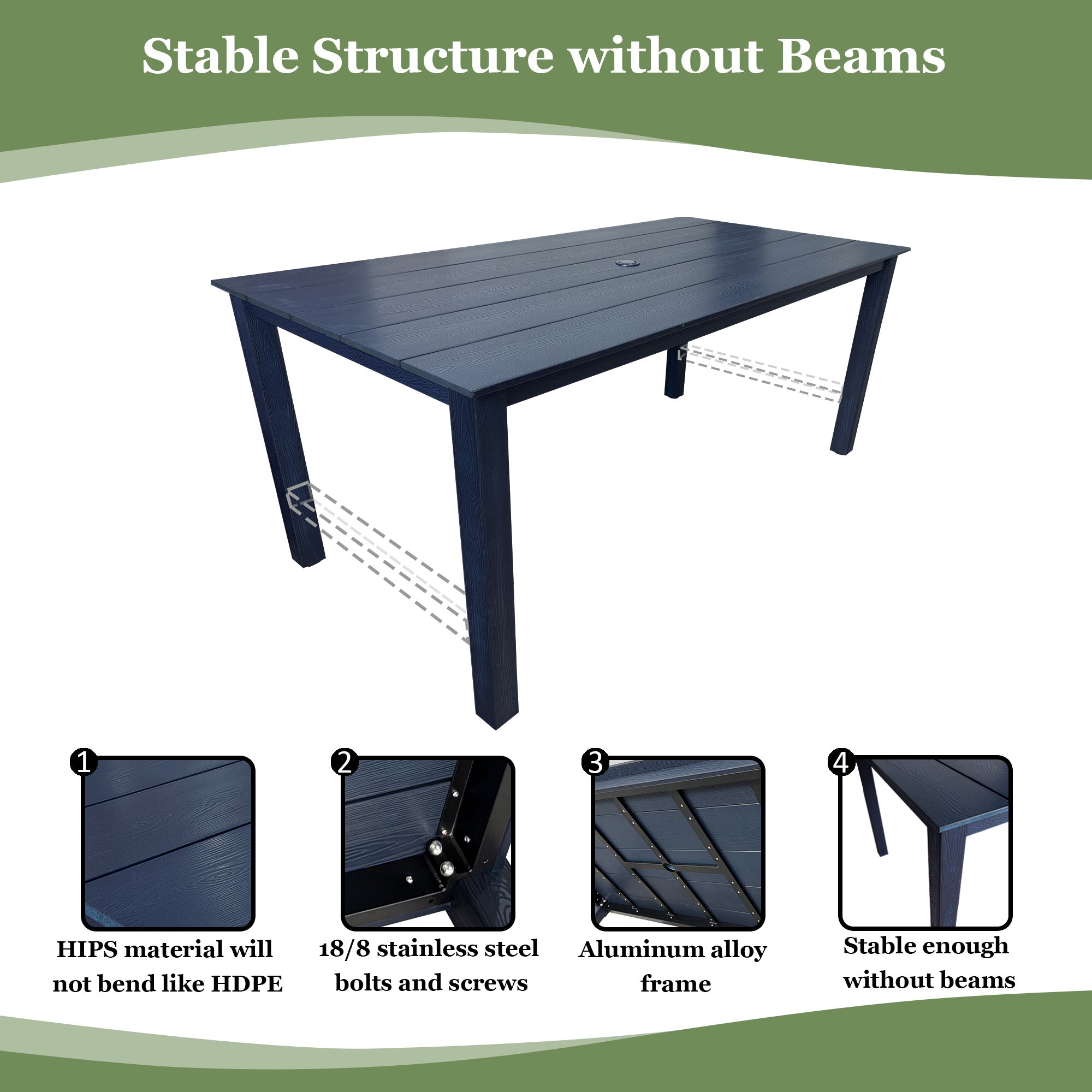 Stable Structure without Beams

1
HIPS material will not bend like HDPE

2
18/8 stainless steel bolts and screws

3
Aluminum alloy frame

4
Stable enough without beams